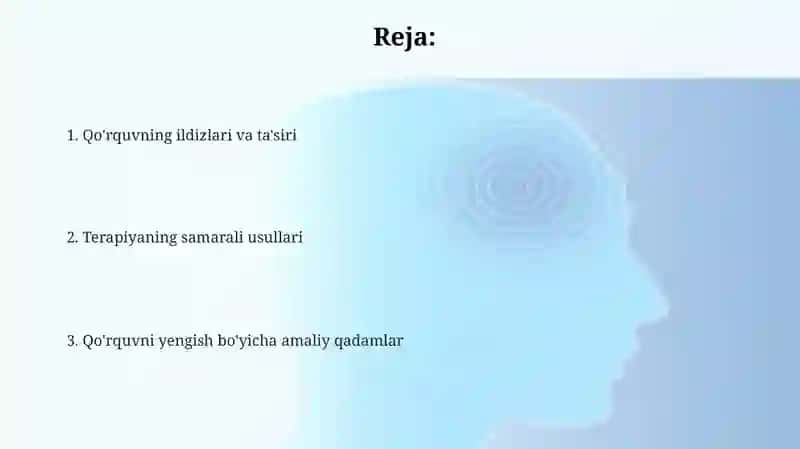 Reja:

1. Qo'rquvning ildizlari va ta'siri

2. Terapiyaning samarali usullari

3. Qo'rquvni yengish bo'yicha amaliy qadamlar